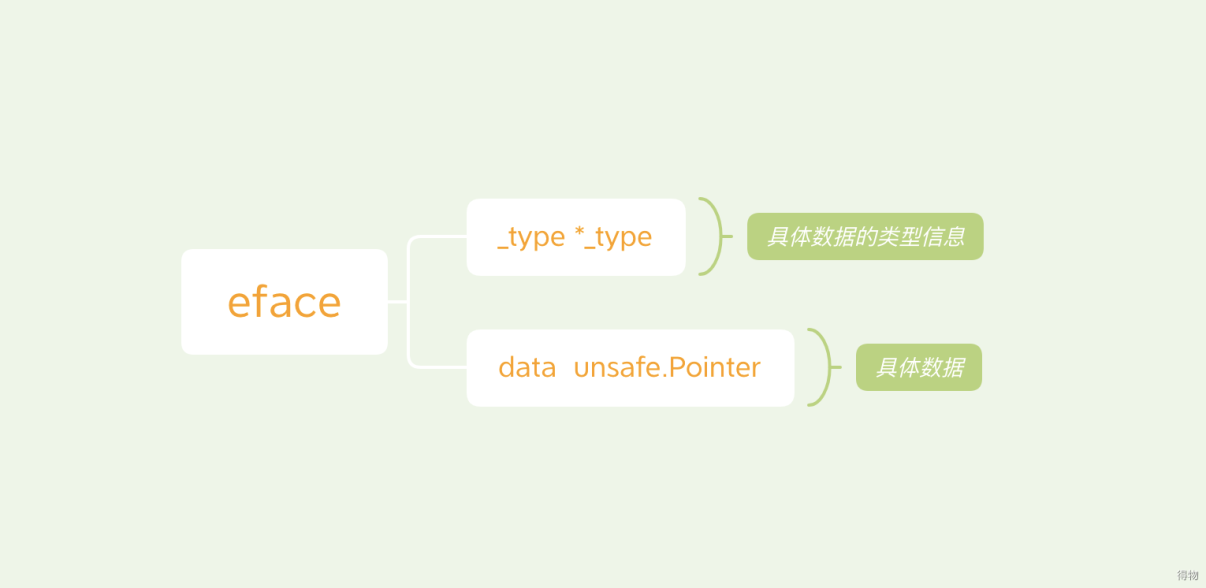 eface

_type *_type

具体数据的类型信息

data unsafe.Pointer

具体数据

得物